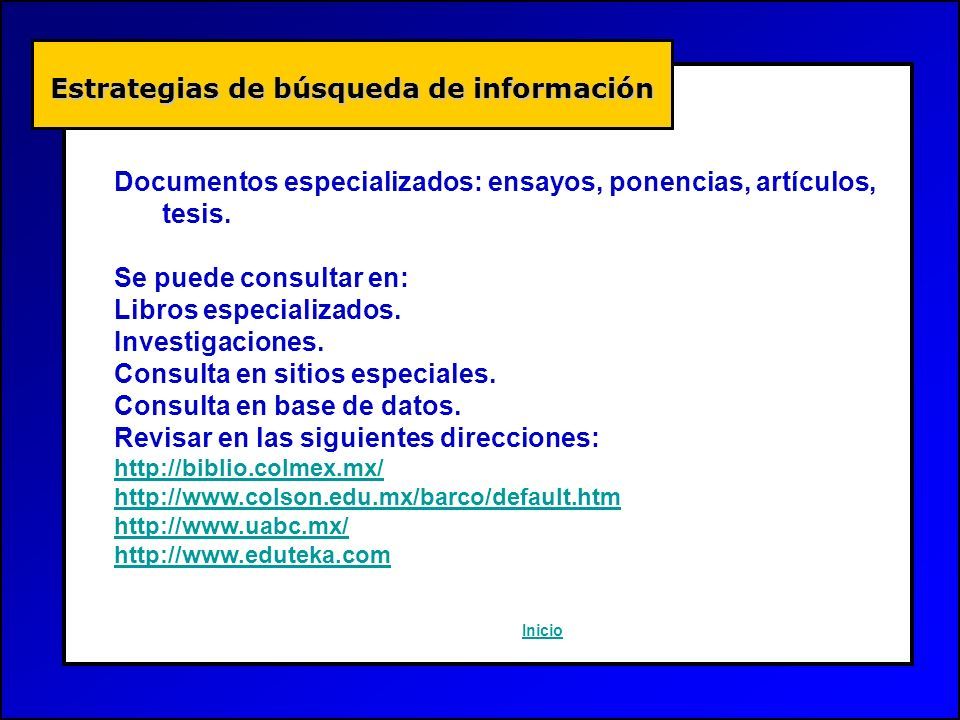 Estrategias de búsqueda de información

Documentos especializados: ensayos, ponencias, artículos, tesis.

Se puede consultar en:
Libros especializados.
Investigaciones.
Consulta en sitios especiales.
Consulta en base de datos.
Revisar en las siguientes direcciones:
http://biblio.colmex.mx/
http://www.colson.edu.mx/barco/default.htm
http://www.uabc.mx/
http://www.eduteka.com

Inicio